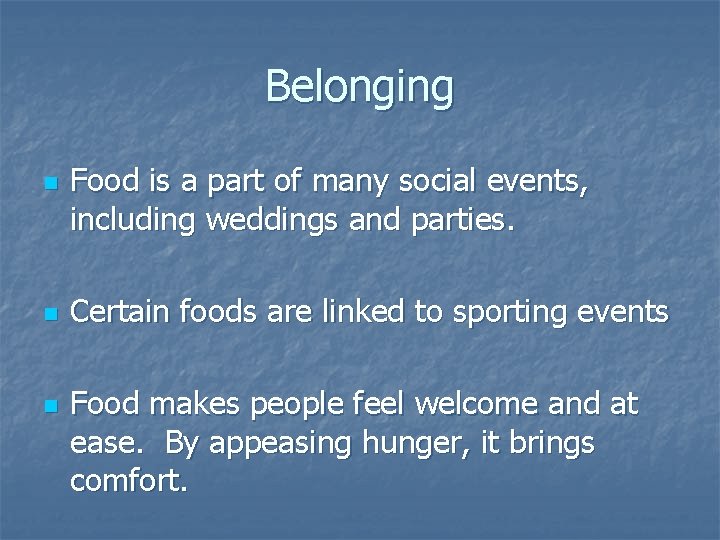 Belonging

- Food is a part of many social events, including weddings and parties.

- Certain foods are linked to sporting events

- Food makes people feel welcome and at ease.  By appeasing hunger, it brings comfort.